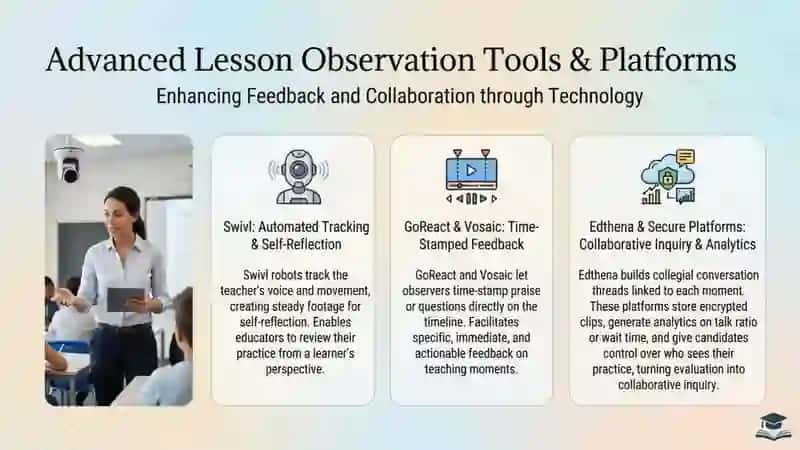 Advanced Lesson Observation Tools & Platforms

Enhancing Feedback and Collaboration through Technology

Swivl: Automated Tracking & Self-Reflection

Swivl robots track the teacher's voice and movement, creating steady footage for self-reflection. Enables educators to review their practice from a learner's perspective.

GoReact & Vosaic: Time-Stamped Feedback

GoReact and Vosaic let observers time-stamp praise or questions directly on the timeline. Facilitates specific, immediate, and actionable feedback on teaching moments.

Edthena & Secure Platforms: Collaborative Inquiry & Analytics

Edthena builds collegial conversation threads linked to each moment. These platforms store encrypted clips, generate analytics on talk ratio or wait time, and give candidates control over who sees their practice, turning evaluation into collaborative inquiry.